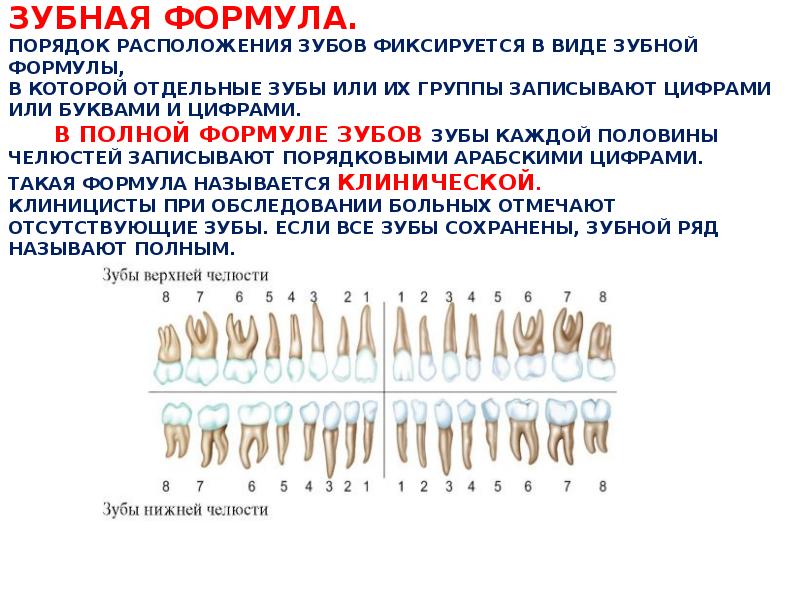 ЗУБНАЯ ФОРМУЛА.
ПОРЯДОК РАСПОЛОЖЕНИЯ ЗУБОВ ФИКСИРУЕТСЯ В ВИДЕ ЗУБНОЙ ФОРМУЛЫ,
В КОТОРОЙ ОТДЕЛЬНЫЕ ЗУБЫ ИЛИ ИХ ГРУППЫ ЗАПИСЫВАЮТ ЦИФРАМИ ИЛИ БУКВАМИ И ЦИФРАМИ.

В ПОЛНОЙ ФОРМУЛЕ ЗУБОВ ЗУБЫ КАЖДОЙ ПОЛОВИНЫ ЧЕЛЮСТЕЙ ЗАПИСЫВАЮТ ПОРЯДКОВЫМИ АРАБСКИМИ ЦИФРАМИ.
ТАКАЯ ФОРМУЛА НАЗЫВАЕТСЯ КЛИНИЧЕСКОЙ.
КЛИНИЦИСТЫ ПРИ ОБСЛЕДОВАНИИ БОЛЬНЫХ ОТМЕЧАЮТ ОТСУТСТВУЮЩИЕ ЗУБЫ. ЕСЛИ ВСЕ ЗУБЫ СОХРАНЕНЫ, ЗУБНОЙ РЯД НАЗЫВАЮТ ПОЛНЫМ.

Зубы верхней челюсти
8 7 6 5 4 3 2 1 1 2 3 4 5 6 7 8
8 7 6 5 4 3 2 1 1 2 3 4 5 6 7 8
Зубы нижней челюсти